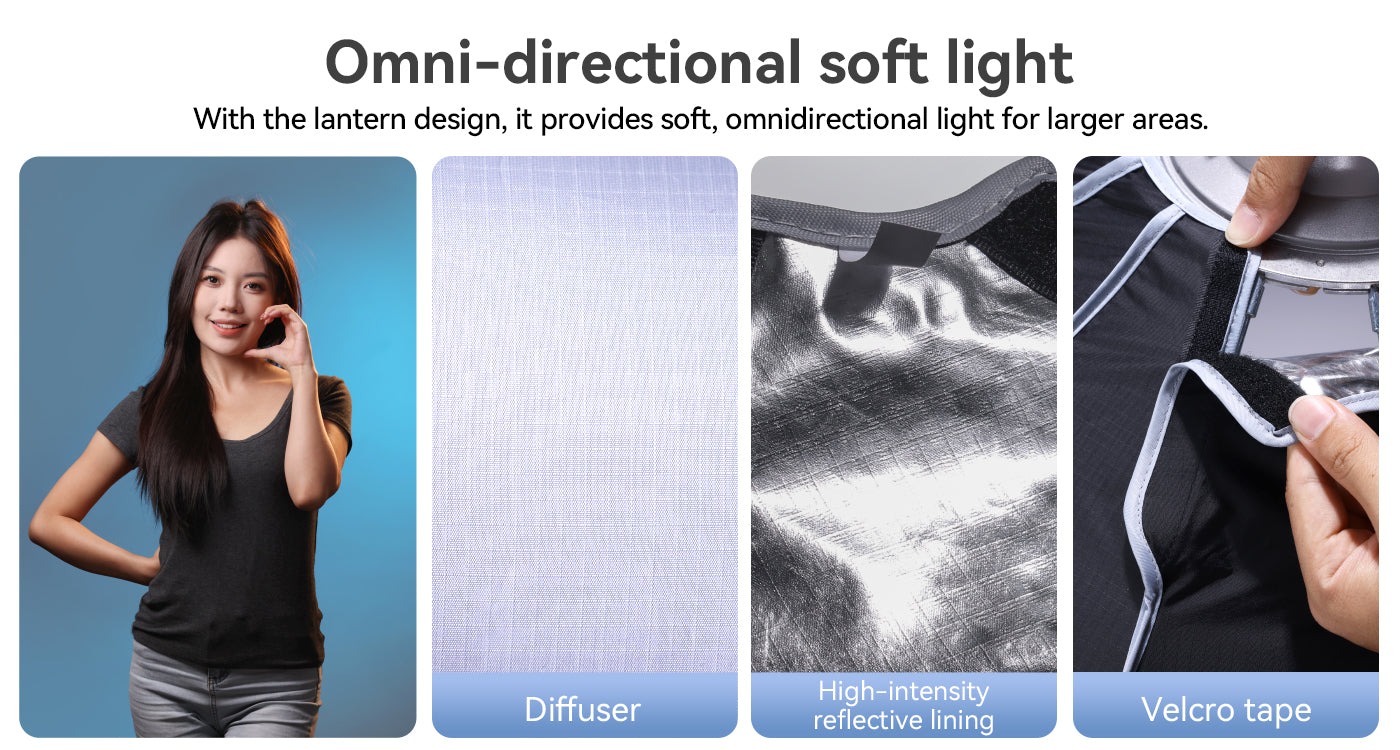 Omni-directional soft light
With the lantern design, it provides soft, omnidirectional light for larger areas.

Diffuser

High-intensity reflective lining

Velcro tape